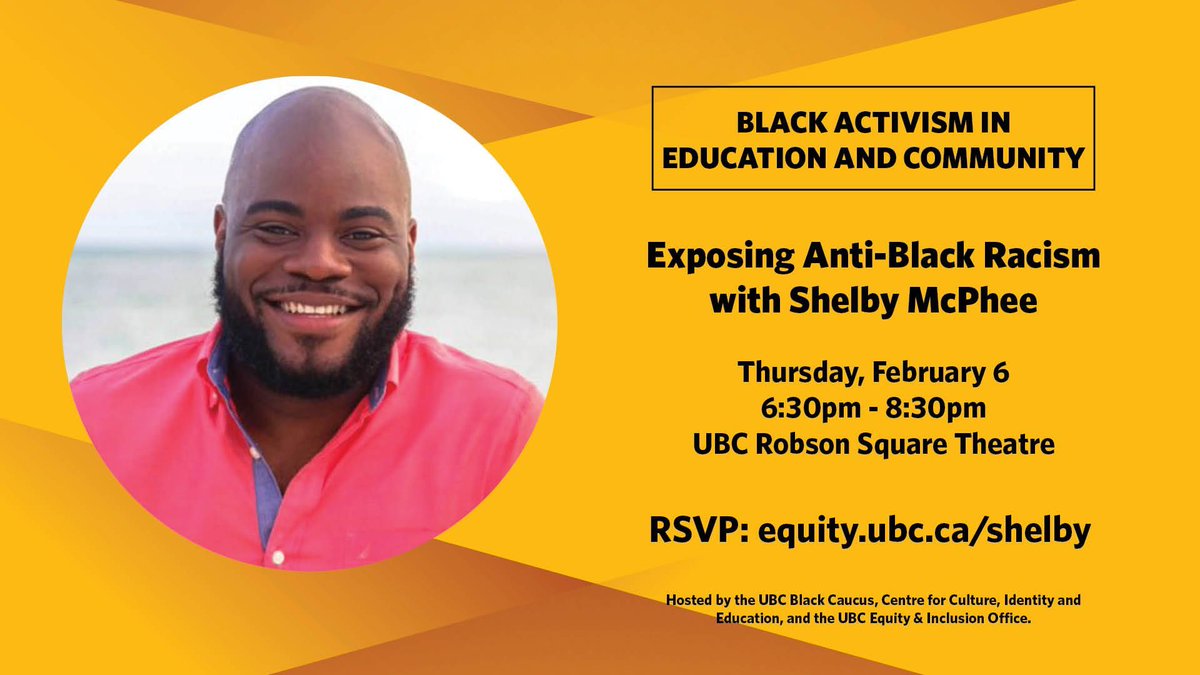 BLACK ACTIVISM IN EDUCATION AND COMMUNITY

Exposing Anti-Black Racism with Shelby McPhee

Thursday, February 6
6:30pm - 8:30pm
UBC Robson Square Theatre

RSVP: equity.ubc.ca/shelby

Hosted by the UBC Black Caucus, Centre for Culture, Identity and Education, and the UBC Equity & Inclusion Office.